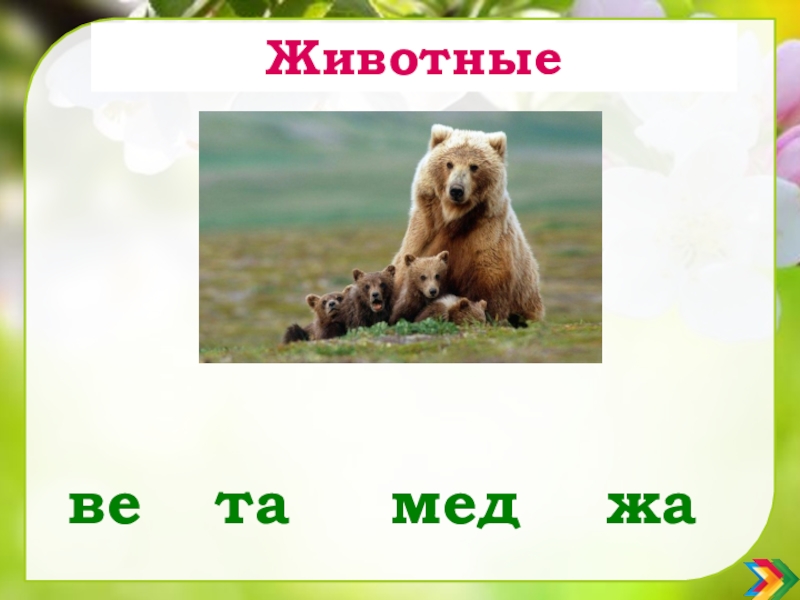 Животные

ве та мед жа